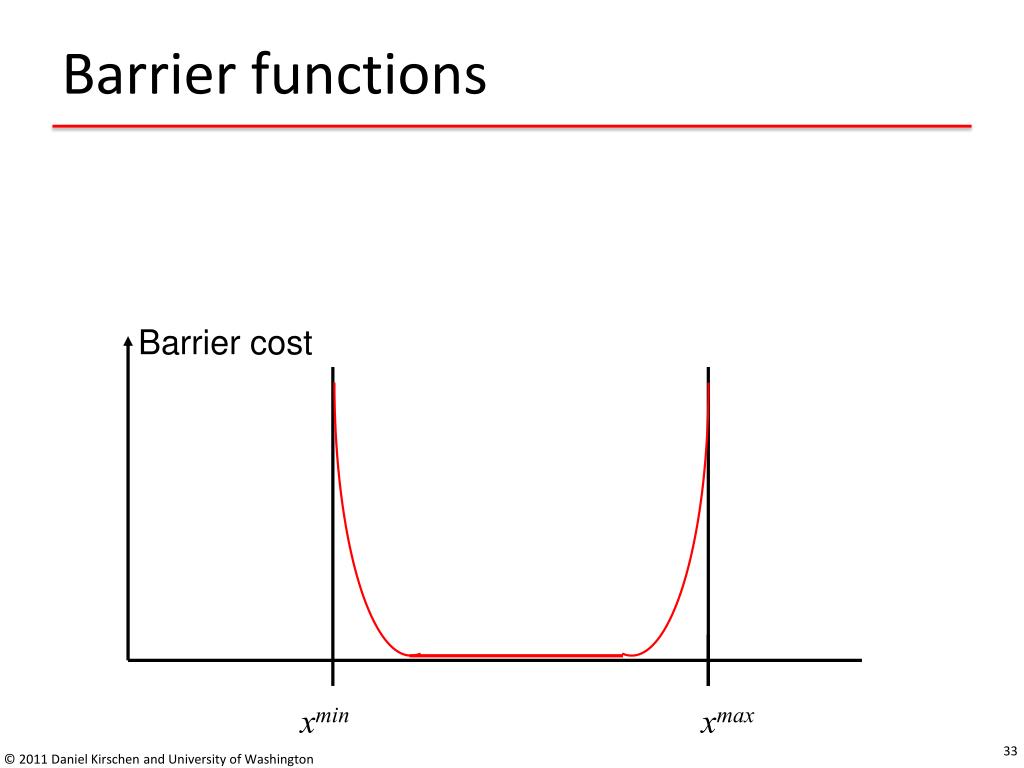 Barrier functions

Barrier cost

$x^{min}$

$x^{max}$

© 2011 Daniel Kirschen and University of Washington

33